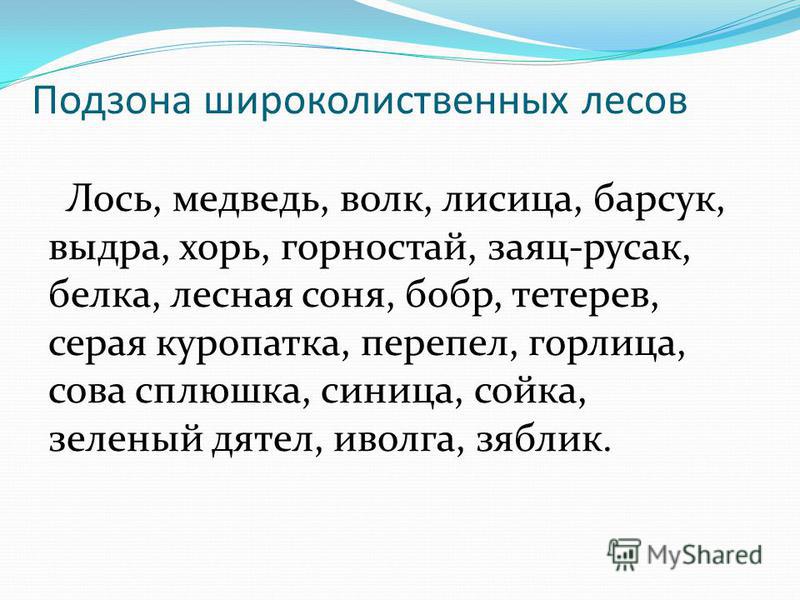 Подзона широколиственных лесов

Лось, медведь, волк, лисица, барсук, выдра, хорь, горностай, заяц-русак, белка, лесная соня, бобр, тетерев, серая куропатка, перепел, горлица, сова сплюшка, синица, сойка, зеленый дятел, иволга, зяблик.

MyShared